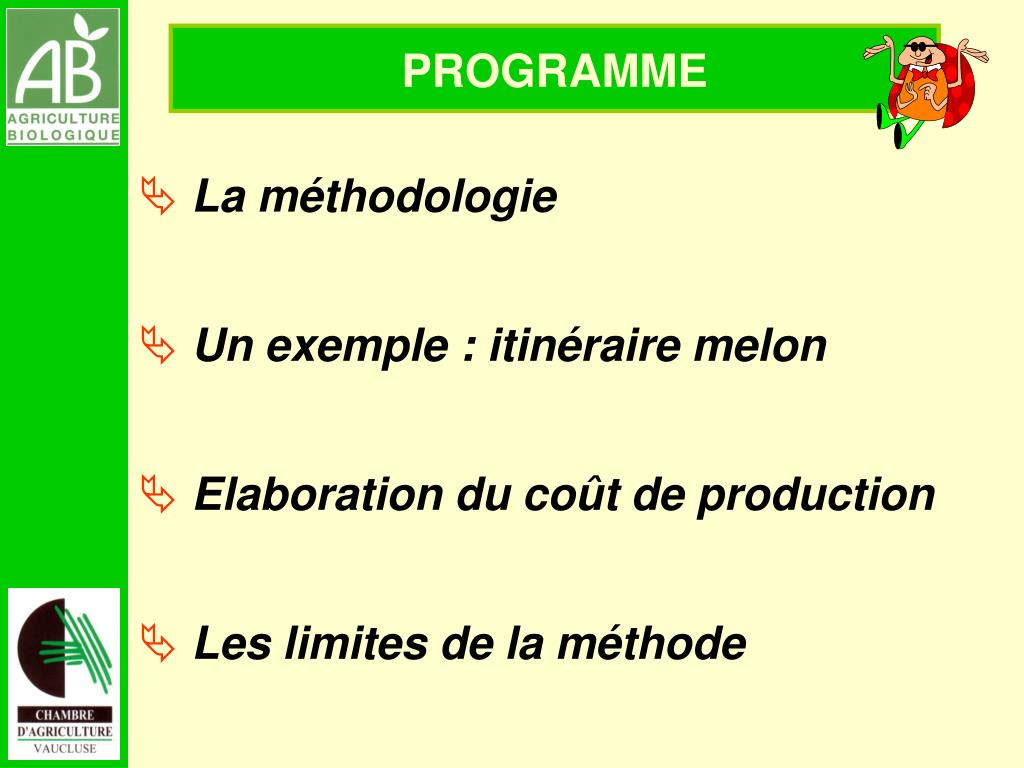 AB
AGRICULTURE
BIOLOGIQUE

PROGRAMME

La méthodologie

Un exemple : itinéraire melon

Elaboration du coût de production

Les limites de la méthode

CHAMBRE
D'AGRICULTURE
VAUCLUSE